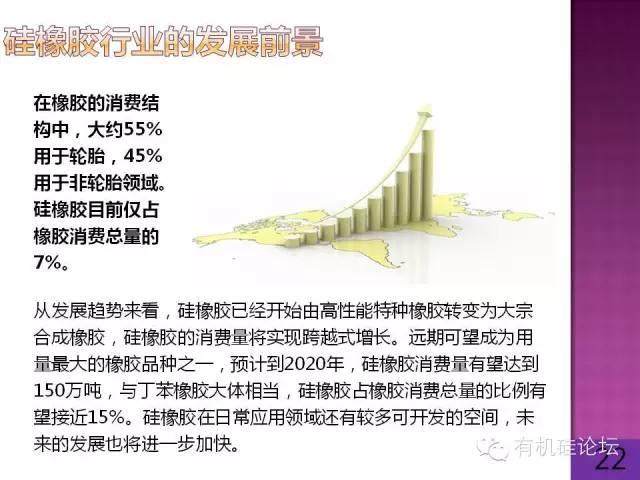 硅橡胶行业的发展前景

在橡胶的消费结构中，大约55%用于轮胎，45%用于非轮胎领域。硅橡胶目前仅占橡胶消费总量的7%。

从发展趋势来看，硅橡胶已经开始由高性能特种橡胶转变为大宗合成橡胶，硅橡胶的消费量将实现跨越式增长。远期可望成为用量最大的橡胶品种之一，预计到2020年，硅橡胶消费量有望达到150万吨，与丁苯橡胶大体相当，硅橡胶占橡胶消费总量的比例有望接近15%。硅橡胶在日常应用领域还有较多可开发的空间，未来的发展也将进一步加快。

有机硅论坛

22